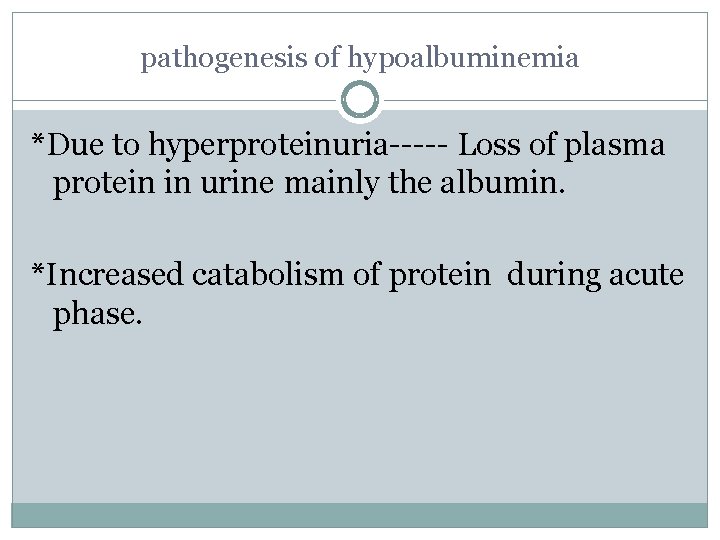 pathogenesis of hypoalbuminemia

*Due to hyperproteinuria----- Loss of plasma protein in urine mainly the albumin.

*Increased catabolism of protein during acute phase.